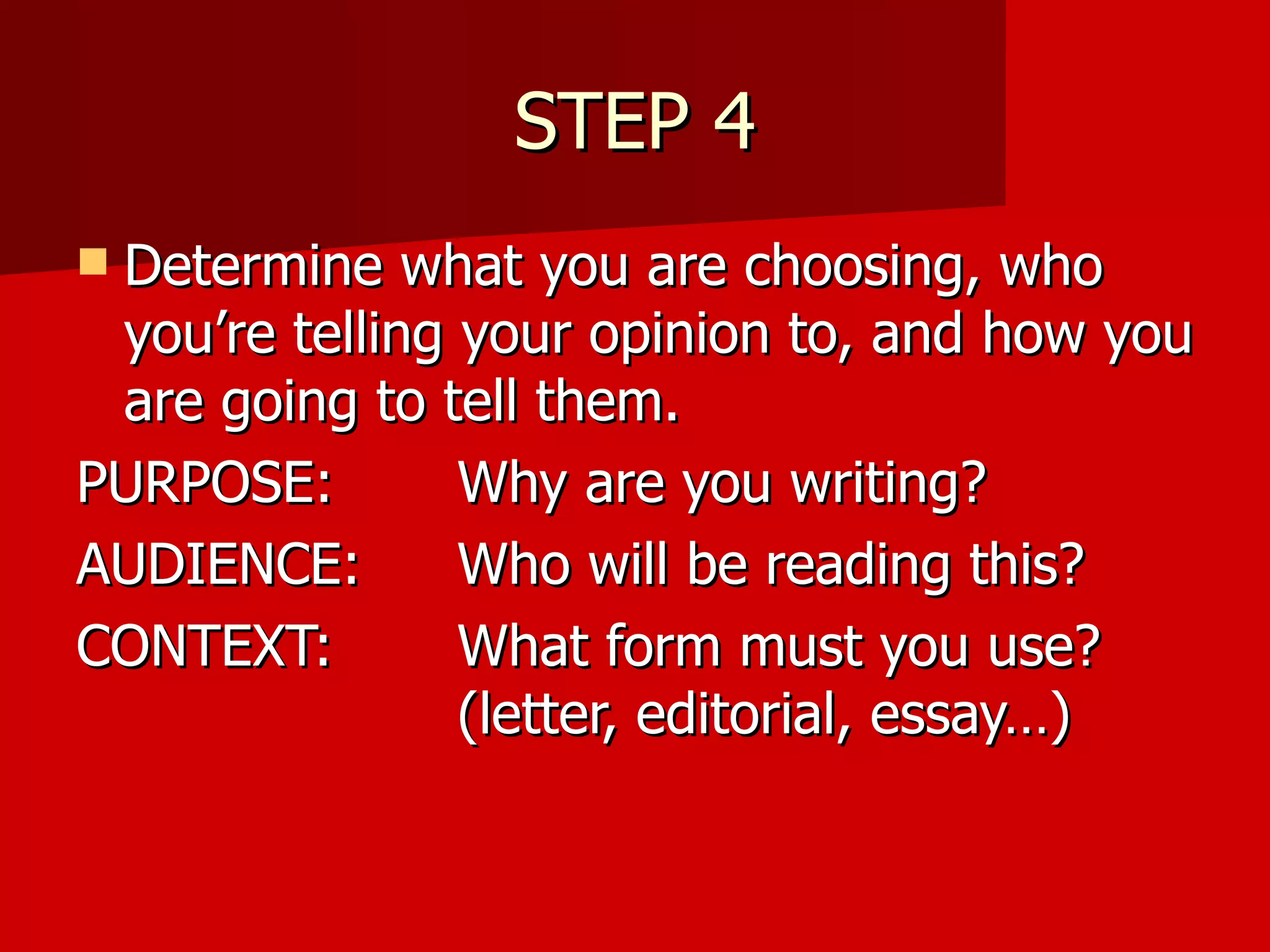 STEP 4

Determine what you are choosing, who you’re telling your opinion to, and how you are going to tell them.

PURPOSE: Why are you writing?

AUDIENCE: Who will be reading this?

CONTEXT: What form must you use? (letter, editorial, essay…)